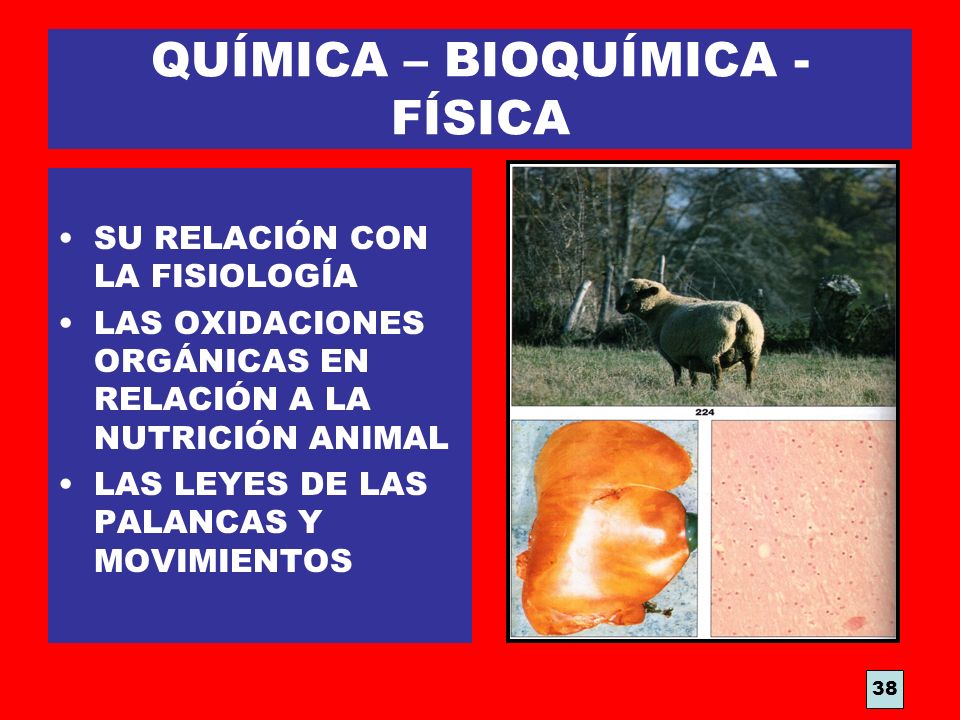 QUÍMICA – BIOQUÍMICA - FÍSICA

• SU RELACIÓN CON LA FISIOLOGÍA
• LAS OXIDACIONES ORGÁNICAS EN RELACIÓN A LA NUTRICIÓN ANIMAL
• LAS LEYES DE LAS PALANCAS Y MOVIMIENTOS

224

38